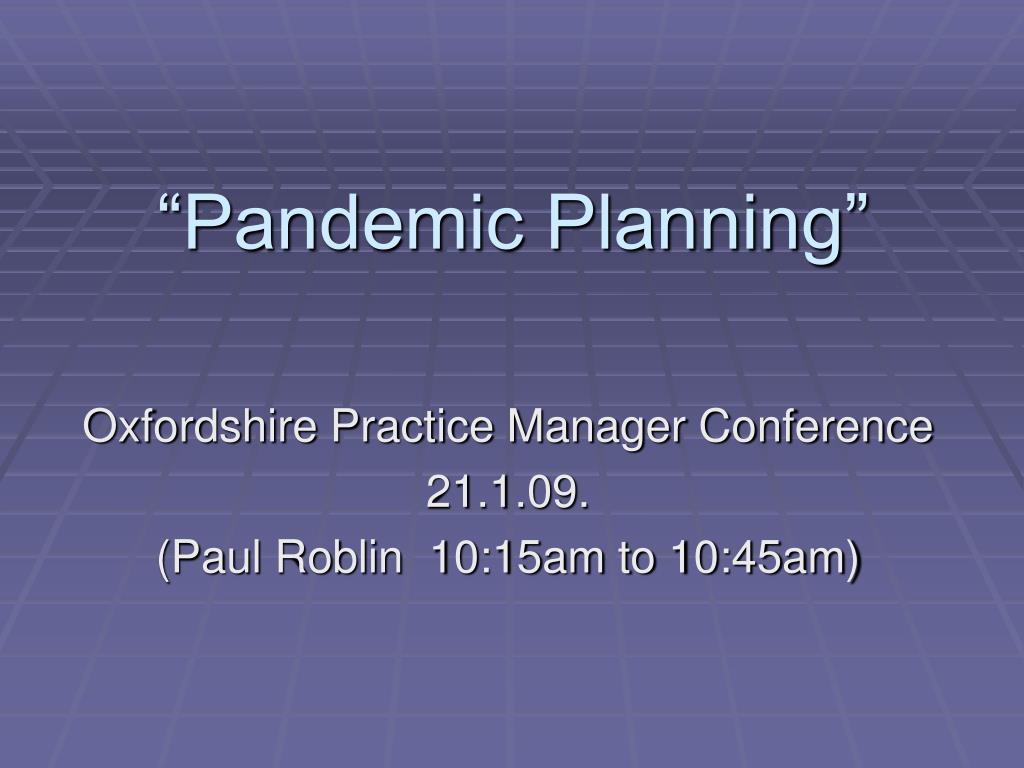 “Pandemic Planning”

Oxfordshire Practice Manager Conference
21.1.09.
(Paul Roblin  10:15am to 10:45am)